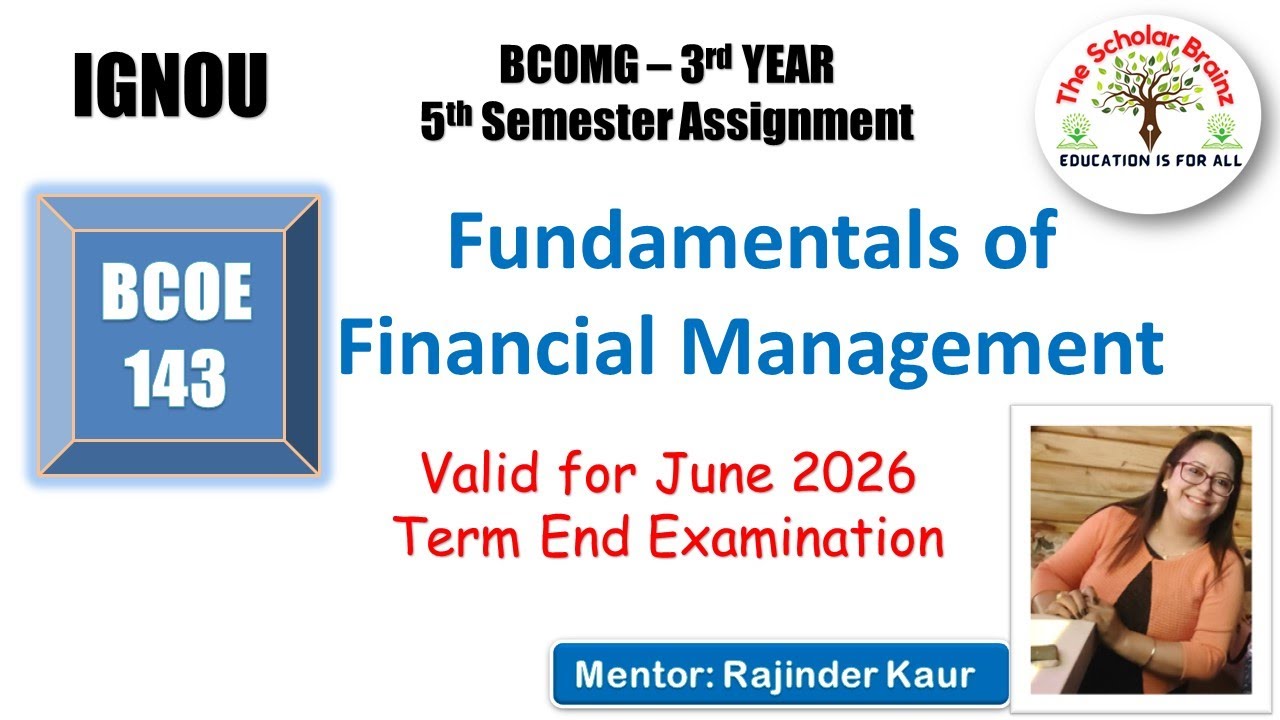 IGNOU

BCOMG – 3rd YEAR
5th Semester Assignment

The Scholar Brainz
EDUCATION IS FOR ALL

BCOE 143

Fundamentals of Financial Management

Valid for June 2026
Term End Examination

Mentor: Rajinder Kaur